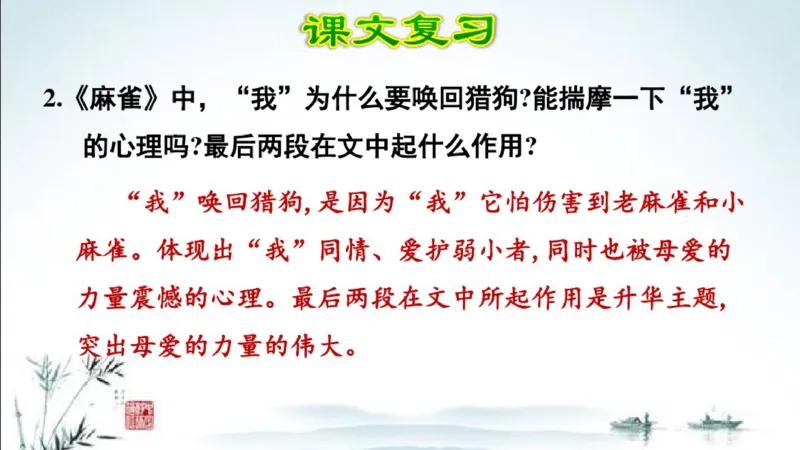 课文复习

2.《麻雀》中，“我”为什么要唤回猎狗?能揣摩一下“我”的心理吗?最后两段在文中起什么作用?

“我”唤回猎狗，是因为“我”它怕伤害到老麻雀和小麻雀。体现出“我”同情、爱护弱小者，同时也被母爱的力量震憾的心理。最后两段在文中所起作用是升华主题，突出母爱的力量的伟大。